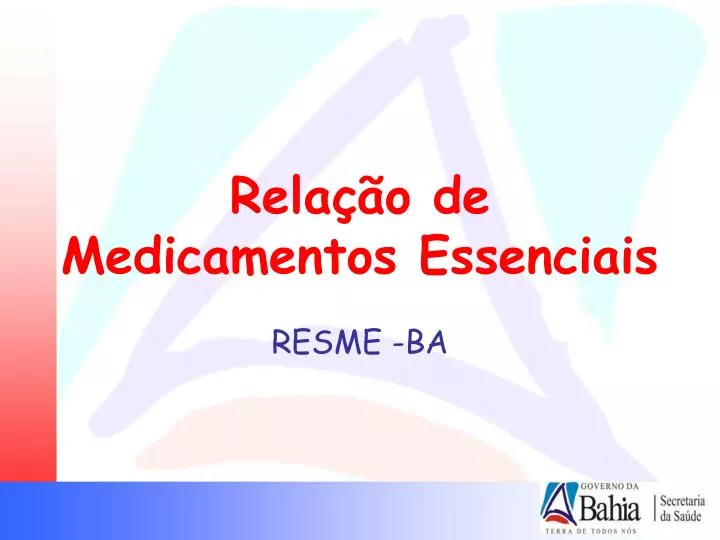 Relação de Medicamentos Essenciais

RESME -BA

GOVERNO DA
Bahia
TERRA DE TODOS NÓS
Secretaria da Saúde